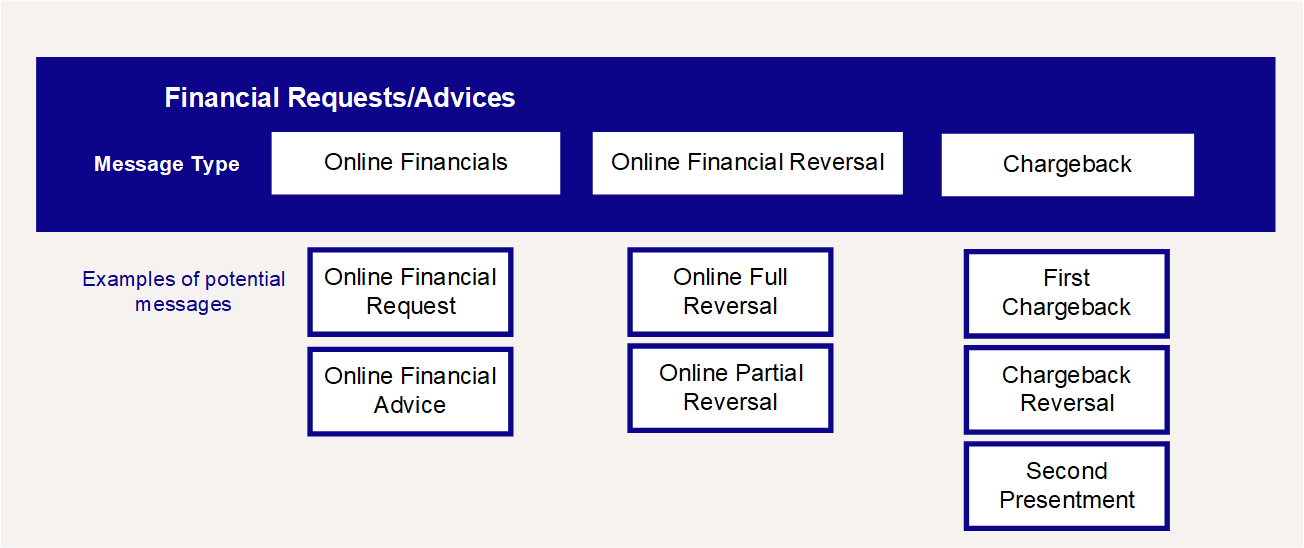 Financial Requests/Advices

Message Type

Online Financials

Online Financial Reversal

Chargeback

Examples of potential messages

Online Financial Request

Online Financial Advice

Online Full Reversal

Online Partial Reversal

First Chargeback

Chargeback Reversal

Second Presentment